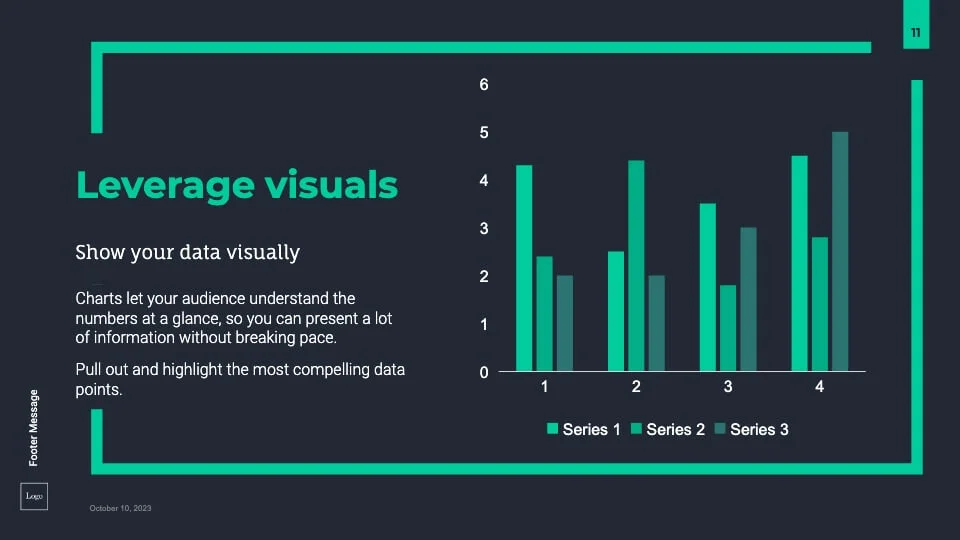 11

Leverage visuals

Show your data visually

Charts let your audience understand the numbers at a glance, so you can present a lot of information without breaking pace.

Pull out and highlight the most compelling data points.

6
5
4
3
2
1
0
1
2
3
4

Series 1 Series 2 Series 3

Footer Message

Logo

October 10, 2023